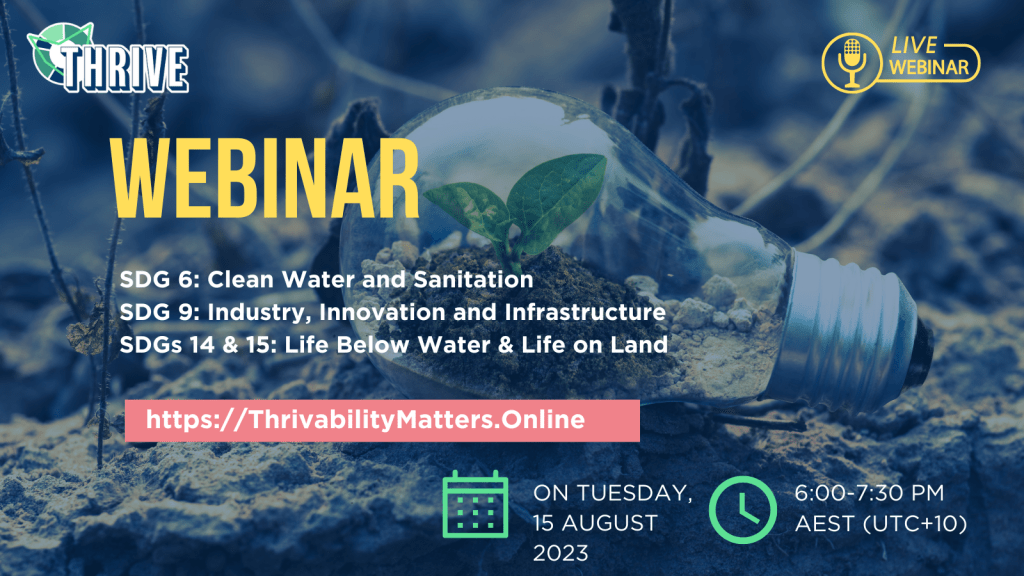 THRIVE

LIVE WEBINAR

WEBINAR

SDG 6: Clean Water and Sanitation
SDG 9: Industry, Innovation and Infrastructure
SDGs 14 & 15: Life Below Water & Life on Land

https://ThrivabilityMatters.Online

ON TUESDAY, 15 AUGUST 2023

6:00-7:30 PM AEST (UTC+10)